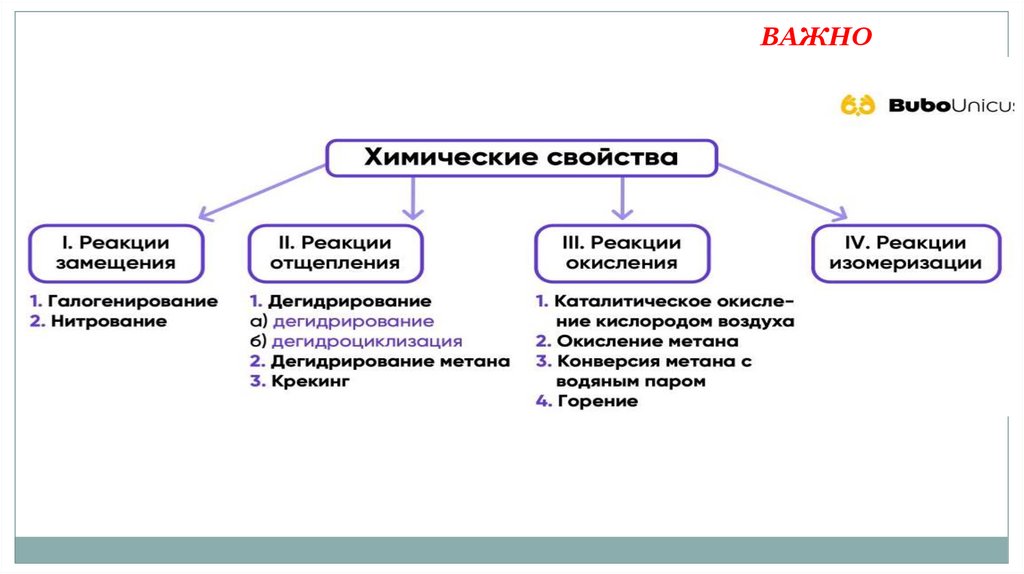 ВАЖНО

BuboUnicus

Химические свойства

I. Реакции замещения

1. Галогенирование
2. Нитрование

II. Реакции отщепления

1. Дегидрирование
а) дегидрирование
б) дегидроциклизация
2. Дегидрирование метана
3. Крекинг

III. Реакции окисления

1. Каталитическое окисление кислородом воздуха
2. Окисление метана
3. Конверсия метана с водяным паром
4. Горение

IV. Реакции изомеризации